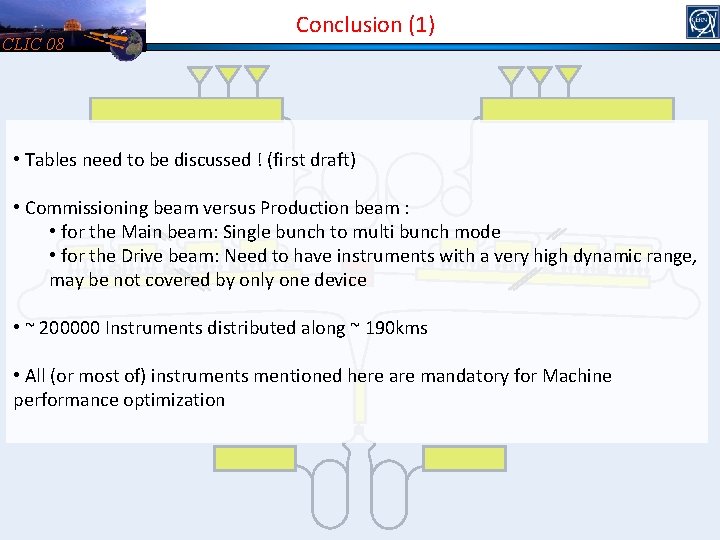 CLIC 08

Conclusion (1)

• Tables need to be discussed ! (first draft)

• Commissioning beam versus Production beam :
• for the Main beam: Single bunch to multi bunch mode
• for the Drive beam: Need to have instruments with a very high dynamic range, may be not covered by only one device

• ~ 200000 Instruments distributed along ~ 190kms

• All (or most of) instruments mentioned here are mandatory for Machine performance optimization